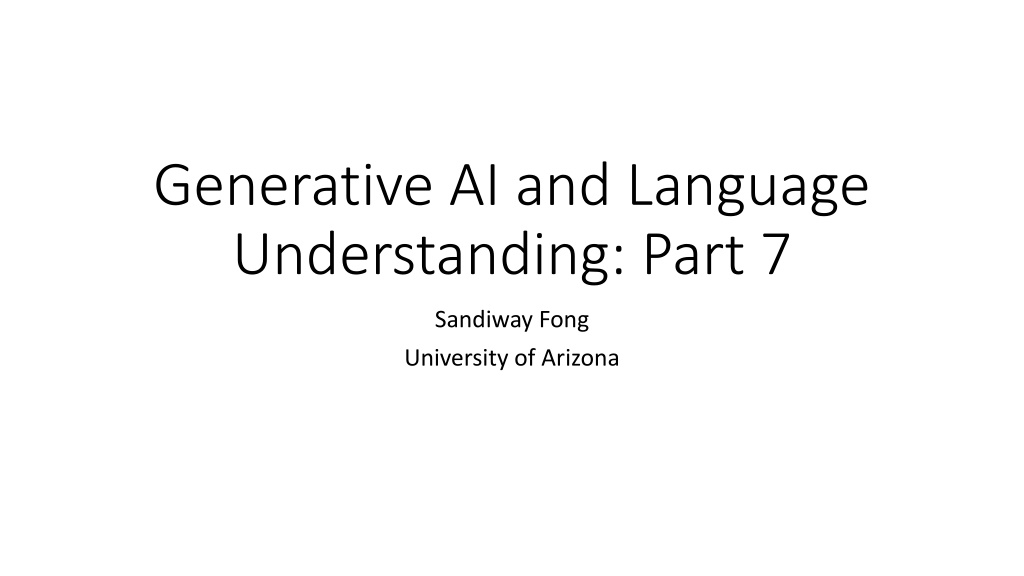 Generative AI and Language Understanding: Part 7

Sandiway Fong
University of Arizona